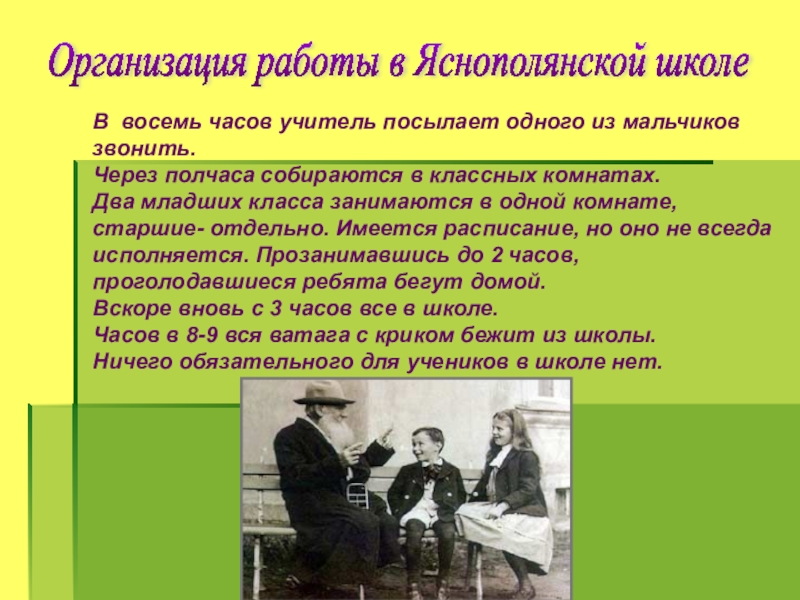 Организация работы в Яснополянской школе

В восемь часов учитель посылает одного из мальчиков звонить.
Через полчаса собираются в классных комнатах.
Два младших класса занимаются в одной комнате, старшие- отдельно. Имеется расписание, но оно не всегда исполняется. Прозанимавшись до 2 часов, проголодавшиеся ребята бегут домой.
Вскоре вновь с 3 часов все в школе.
Часов в 8-9 вся ватага с криком бежит из школы.
Ничего обязательного для учеников в школе нет.